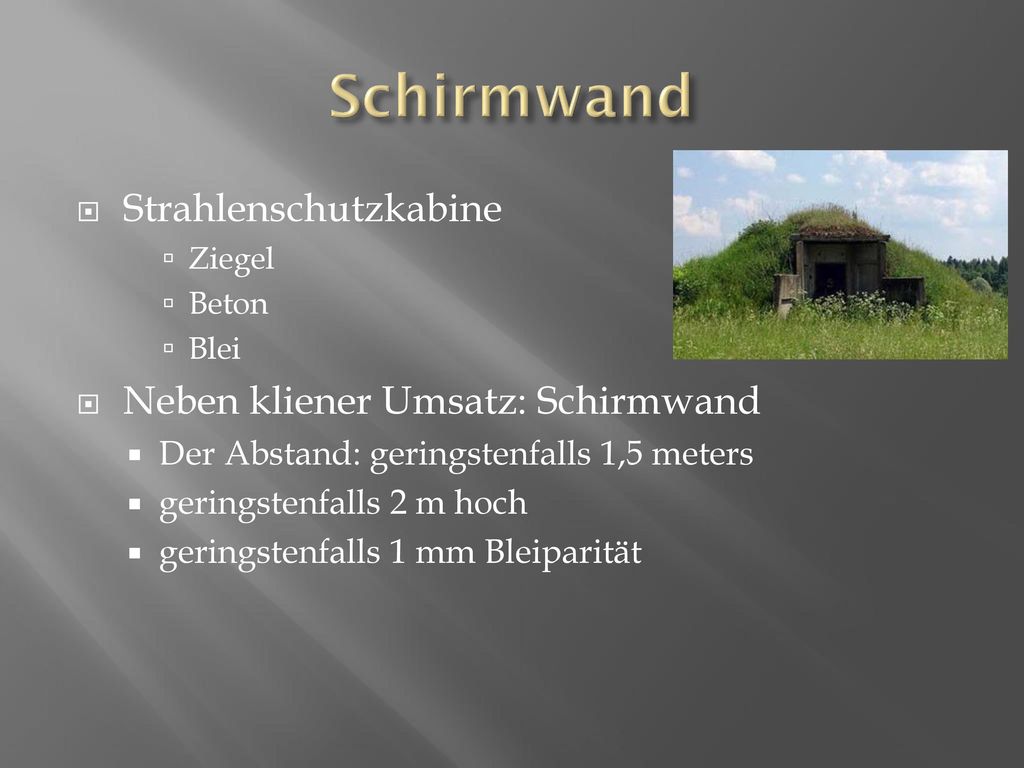 Schirmwand

Strahlenschutzkabine
Ziegel
Beton
Blei

Neben kliener Umsatz: Schirmwand
Der Abstand: geringstenfalls 1,5 meters
geringstenfalls 2 m hoch
geringstenfalls 1 mm Bleiparität